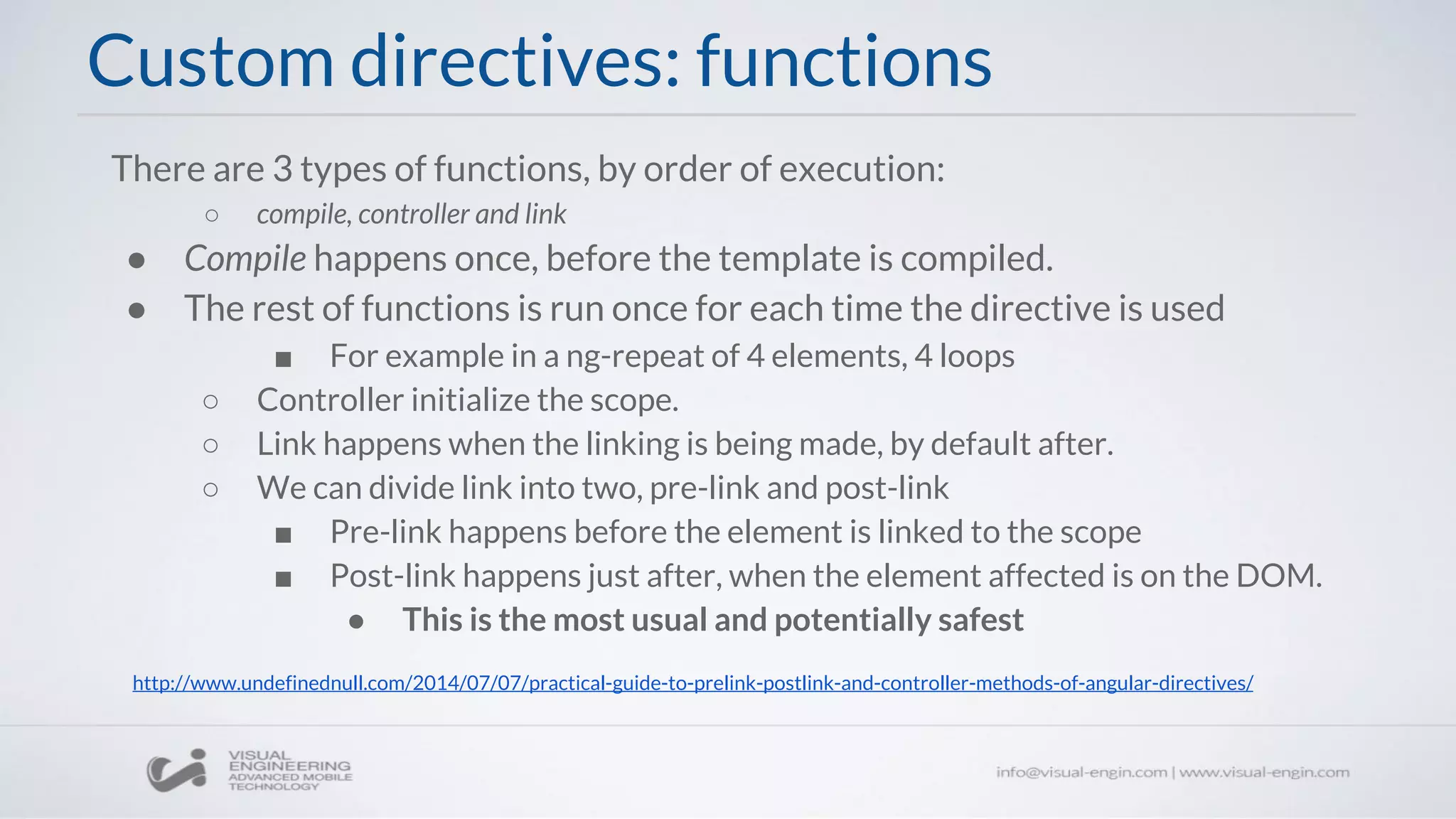 Custom directives: functions

There are 3 types of functions, by order of execution:

○ compile, controller and link

● Compile happens once, before the template is compiled.

● The rest of functions is run once for each time the directive is used

■ For example in a ng-repeat of 4 elements, 4 loops

○ Controller initialize the scope.

○ Link happens when the linking is being made, by default after.

○ We can divide link into two, pre-link and post-link

■ Pre-link happens before the element is linked to the scope

■ Post-link happens just after, when the element affected is on the DOM.

● This is the most usual and potentially safest

http://www.undefinednull.com/2014/07/07/practical-guide-to-prelink-postlink-and-controller-methods-of-angular-directives/

VISUAL ENGINEERING ADVANCED MOBILE TECHNOLOGY

info@visual-engin.com | www.visual-engin.com